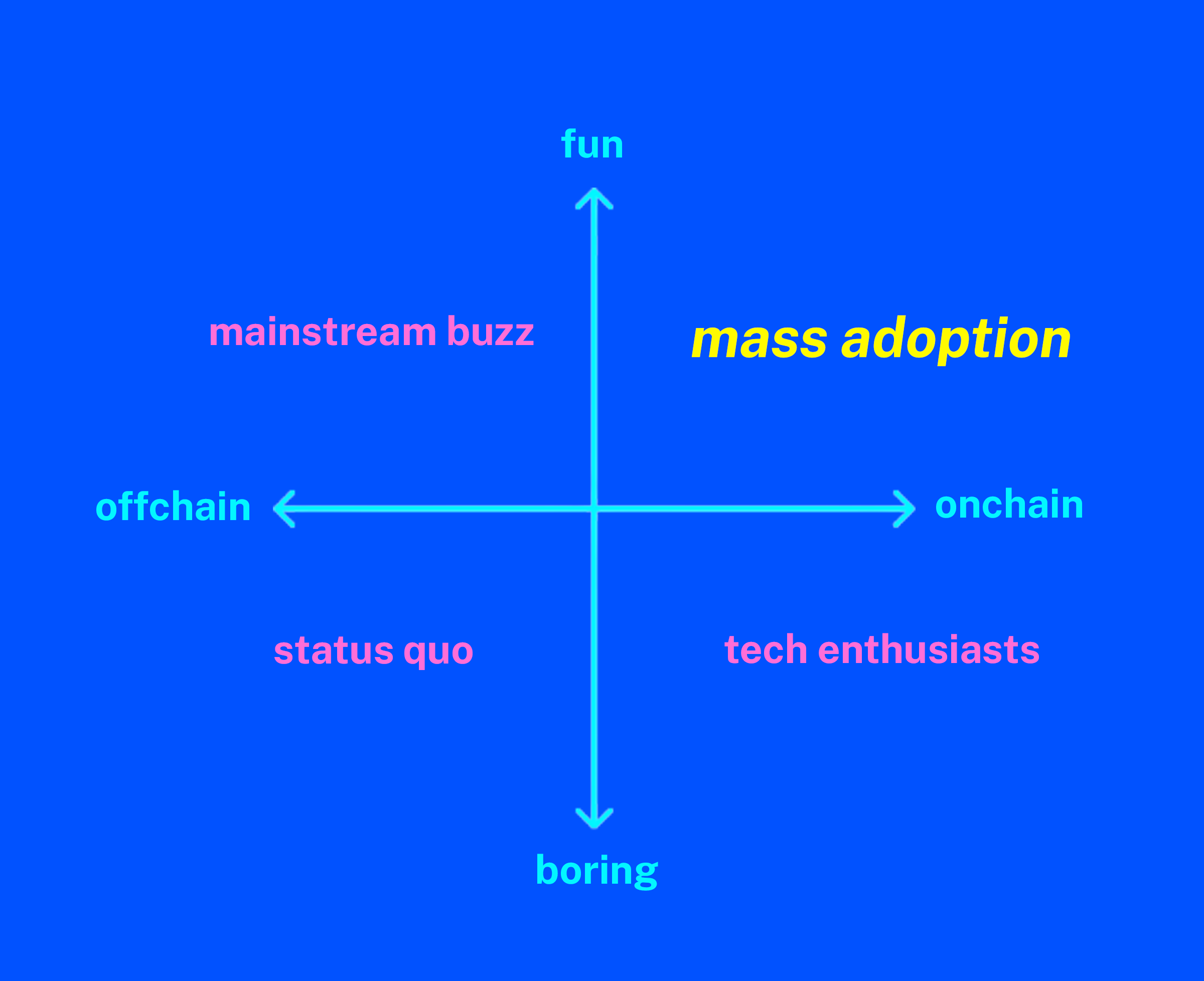 fun

mainstream buzz

mass adoption

offchain

onchain

status quo

tech enthusiasts

boring